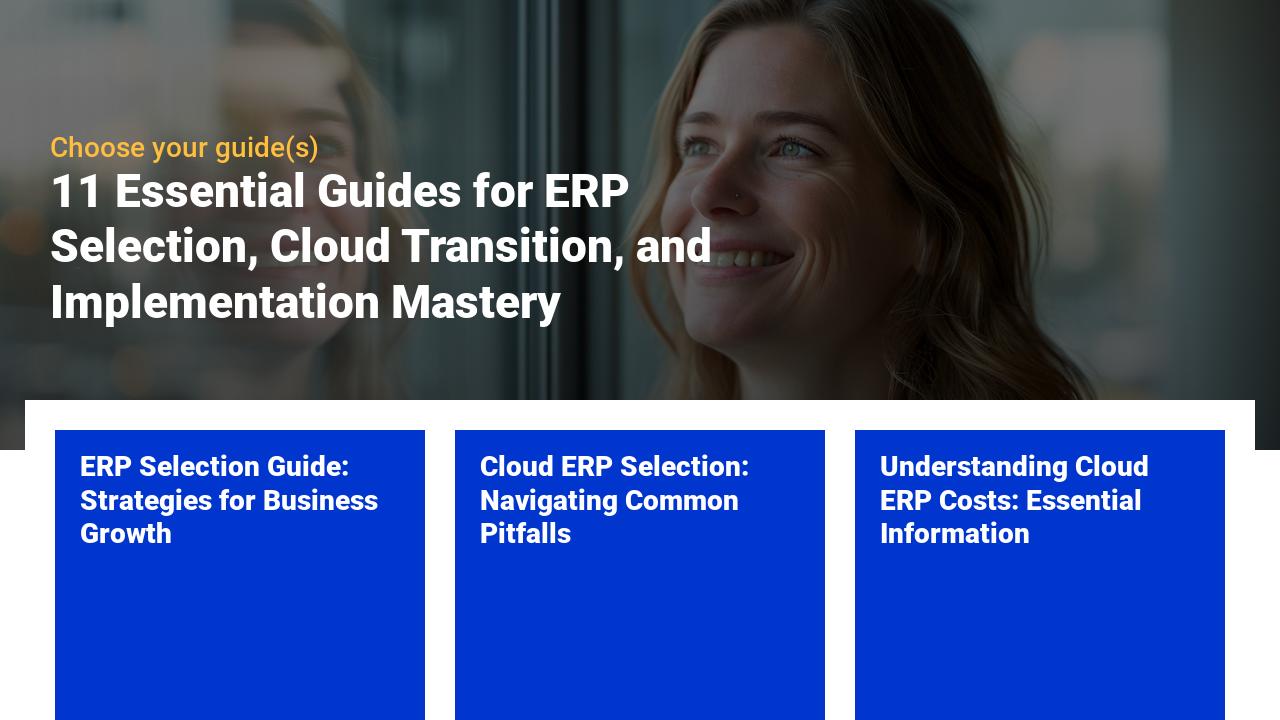 Choose your guide(s)

11 Essential Guides for ERP Selection, Cloud Transition, and Implementation Mastery

ERP Selection Guide: Strategies for Business Growth

Cloud ERP Selection: Navigating Common Pitfalls

Understanding Cloud ERP Costs: Essential Information